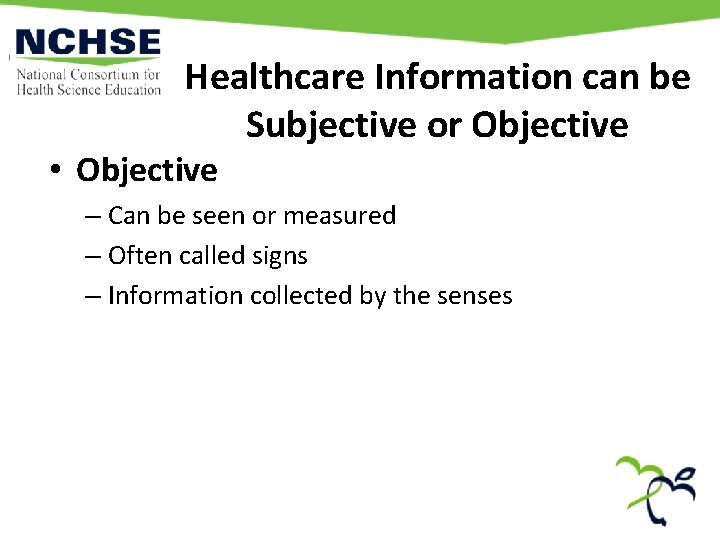 NCHSE
National Consortium for Health Science Education

Healthcare Information can be Subjective or Objective

• Objective
– Can be seen or measured
– Often called signs
– Information collected by the senses